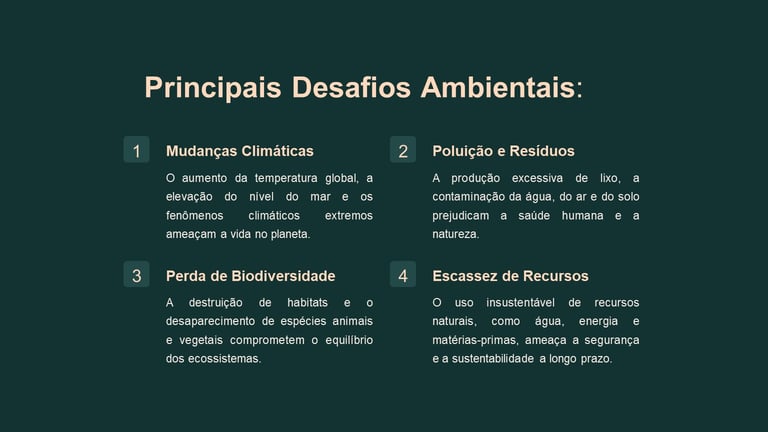 Principais Desafios Ambientais:

1

Mudanças Climáticas

O aumento da temperatura global, a elevação do nível do mar e os fenômenos climáticos extremos ameaçam a vida no planeta.

2

Poluição e Resíduos

A produção excessiva de lixo, a contaminação da água, do ar e do solo prejudicam a saúde humana e a natureza.

3

Perda de Biodiversidade

A destruição de habitats e o desaparecimento de espécies animais e vegetais comprometem o equilíbrio dos ecossistemas.

4

Escassez de Recursos

O uso insustentável de recursos naturais, como água, energia e matérias-primas, ameaça a segurança e a sustentabilidade a longo prazo.